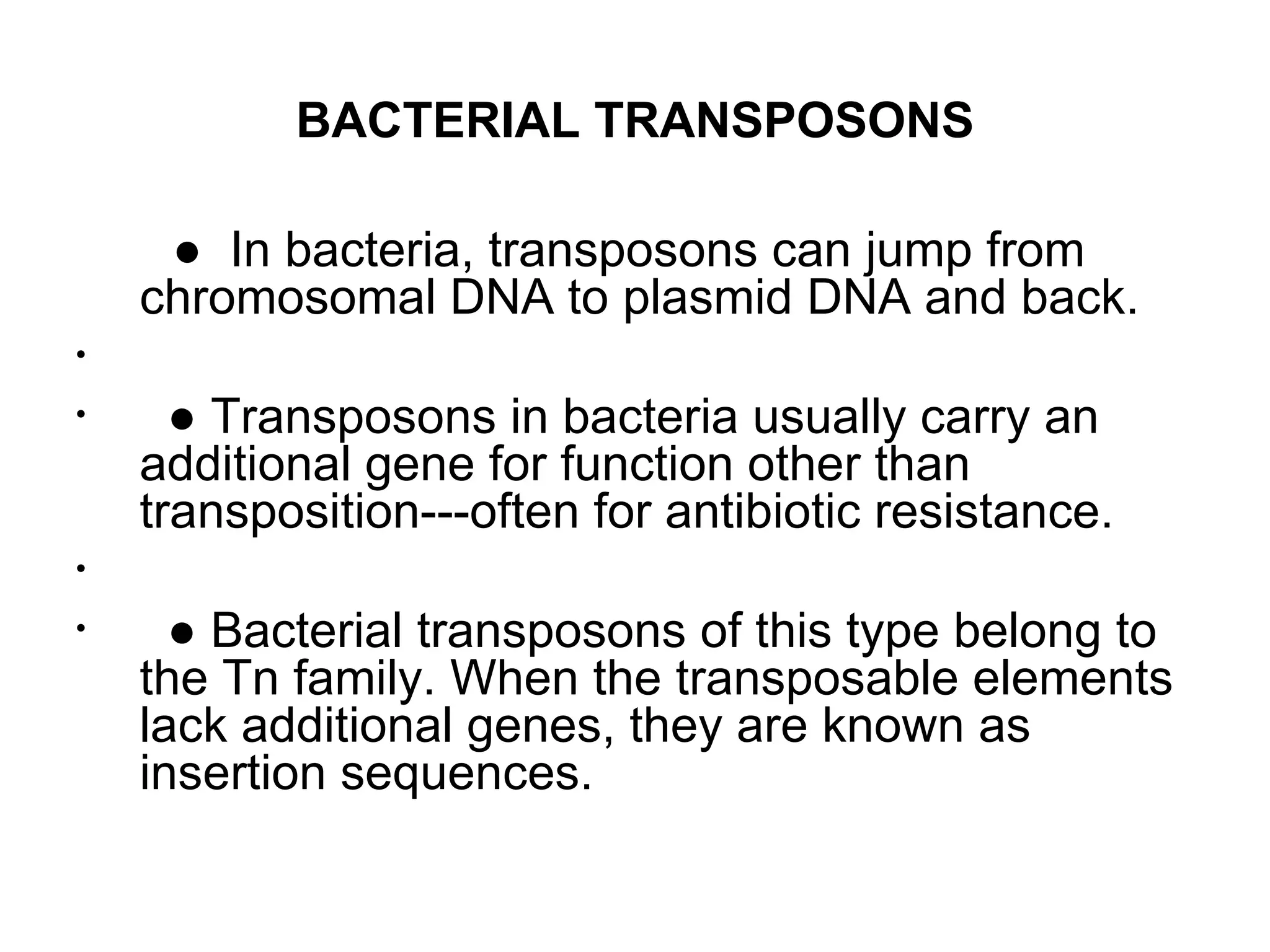 BACTERIAL TRANSPOSONS

● In bacteria, transposons can jump from chromosomal DNA to plasmid DNA and back.

•

• ● Transposons in bacteria usually carry an additional gene for function other than transposition---often for antibiotic resistance.

•

• ● Bacterial transposons of this type belong to the Tn family. When the transposable elements lack additional genes, they are known as insertion sequences.